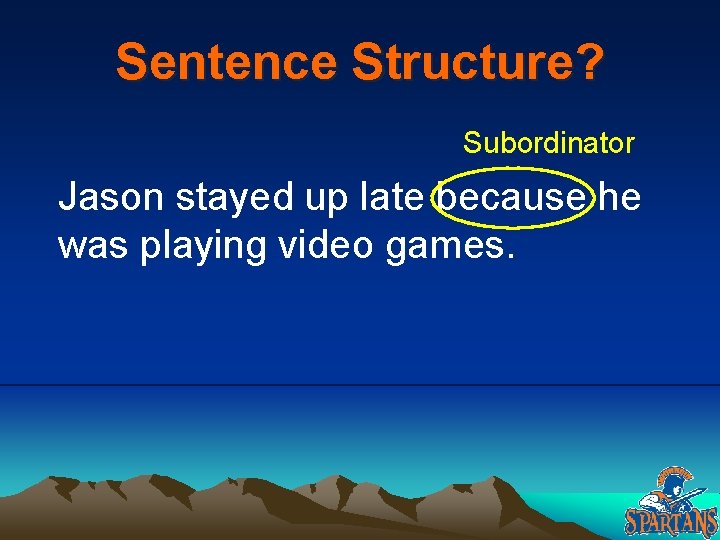 Sentence Structure?

Subordinator

Jason stayed up late because he was playing video games.

SPARTANS